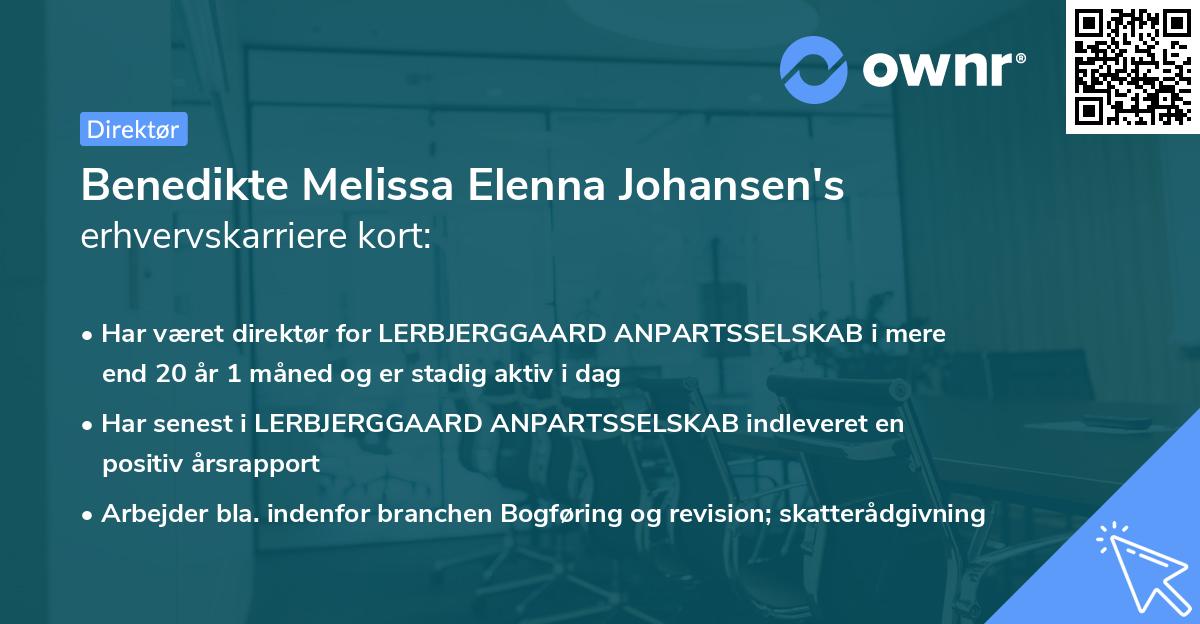 ownr®

Direktør

Benedikte Melissa Elenna Johansen's erhvervskarriere kort:

• Har været direktør for LERBJERGGAARD ANPARTSSELSKAB i mere end 20 år 1 måned og er stadig aktiv i dag

• Har senest i LERBJERGGAARD ANPARTSSELSKAB indleveret en positiv årsrapport

• Arbejder bla. indenfor branchen Bogføring og revision; skatterådgivning